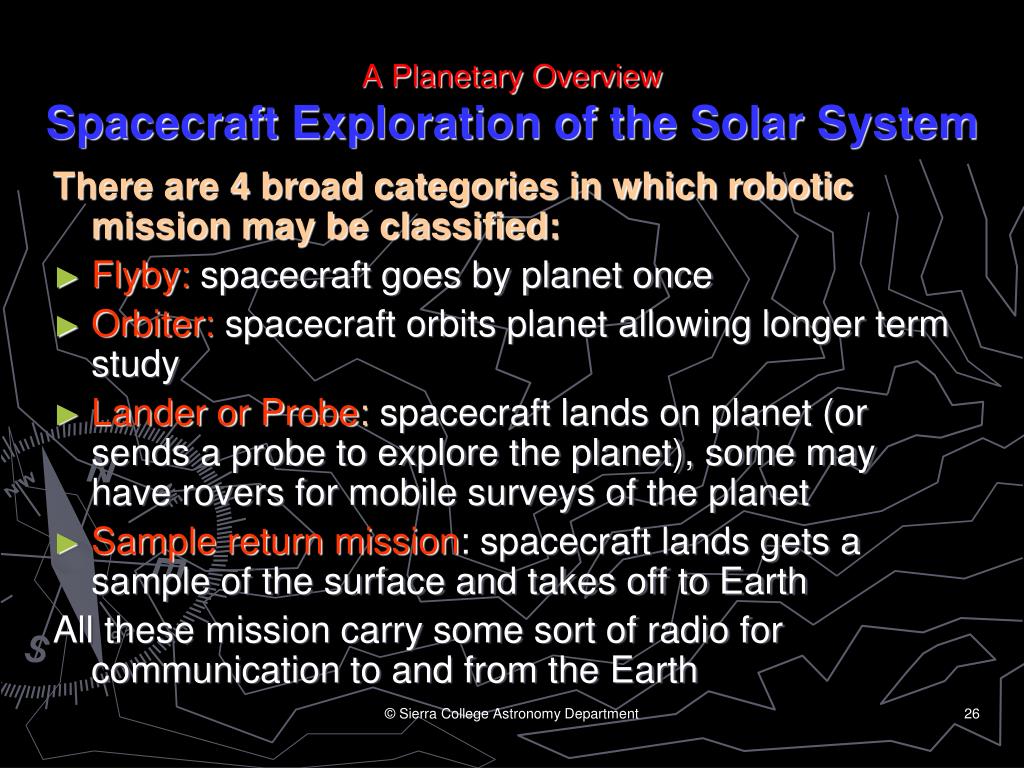 A Planetary Overview
Spacecraft Exploration of the Solar System

There are 4 broad categories in which robotic mission may be classified:

► Flyby: spacecraft goes by planet once
► Orbiter: spacecraft orbits planet allowing longer term study
► Lander or Probe: spacecraft lands on planet (or sends a probe to explore the planet), some may have rovers for mobile surveys of the planet
► Sample return mission: spacecraft lands gets a sample of the surface and takes off to Earth

All these mission carry some sort of radio for communication to and from the Earth

© Sierra College Astronomy Department

26